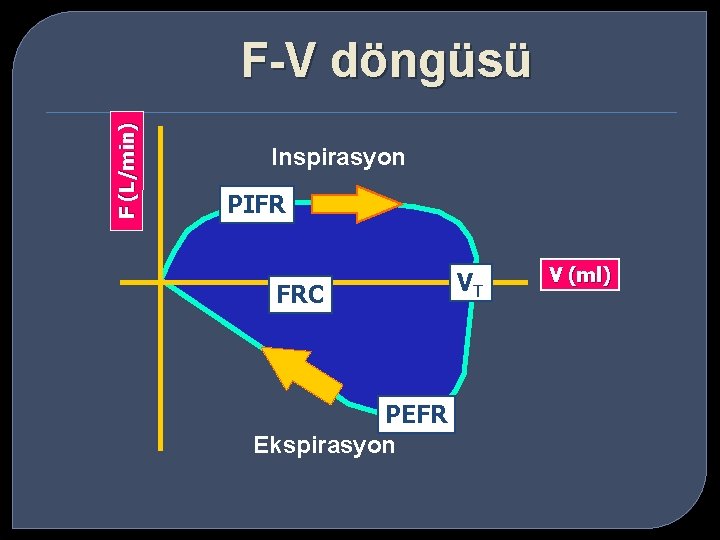 F-V döngüsü

F (L/min)

Inspirasyon

PIFR

FRC

$V_T$

V (ml)

PEFR

Ekspirasyon